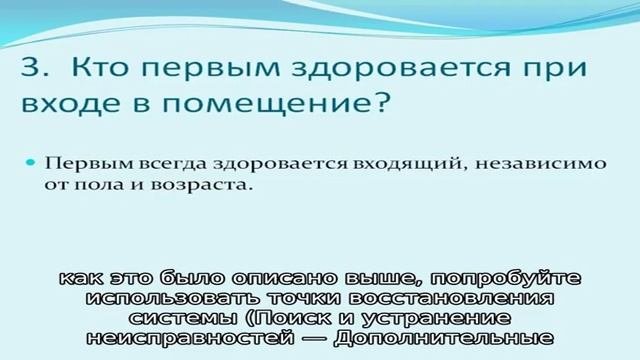 3. Кто первым здоровается при входе в помещение?

Первым всегда здоровается входящий, независимо от пола и возраста.

как это было описано выше, попробуйте использовать точки восстановления системы (Поиск и устранение неисправностей — Дополнительные